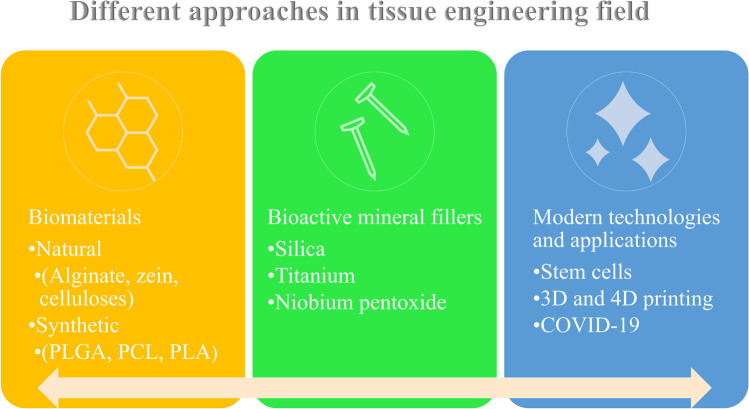 Different approaches in tissue engineering field

Biomaterials
•Natural
•(Alginate, zein, celluloses)
•Synthetic
•(PLGA, PCL, PLA)

Bioactive mineral fillers
•Silica
•Titanium
•Niobium pentoxide

Modern technologies and applications
•Stem cells
•3D and 4D printing
•COVID-19